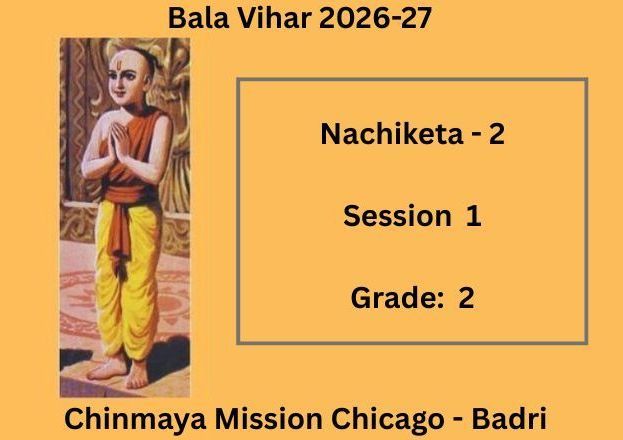 Bala Vihar 2026-27

Nachiketa - 2

Session 1

Grade: 2

Chinmaya Mission Chicago - Badri